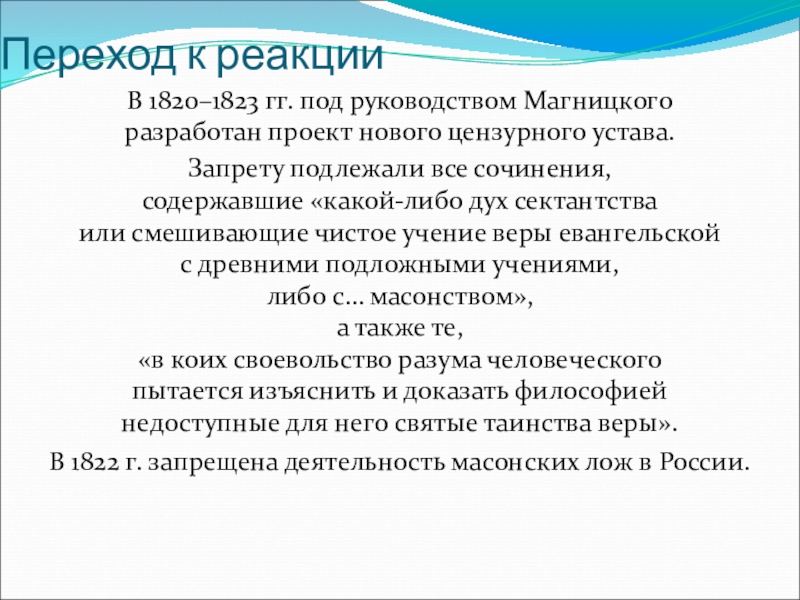 Переход к реакции

В 1820–1823 гг. под руководством Магницкого разработан проект нового цензурного устава.

Запрету подлежали все сочинения, содержавшие «какой-либо дух сектантства или смешивающие чистое учение веры евангельской с древними подложными учениями, либо с... масонством», а также те, «в коих своевольство разума человеческого пытается изъяснить и доказать философией недоступные для него святые таинства веры».

В 1822 г. запрещена деятельность масонских лож в России.